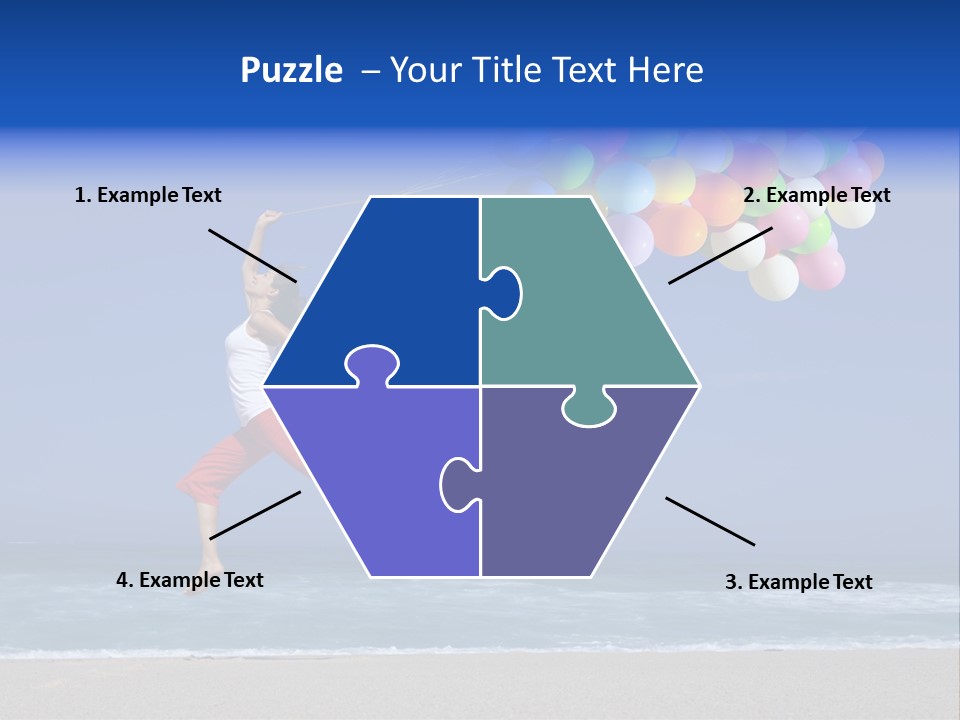 Puzzle – Your Title Text Here

1. Example Text

2. Example Text

4. Example Text

3. Example Text